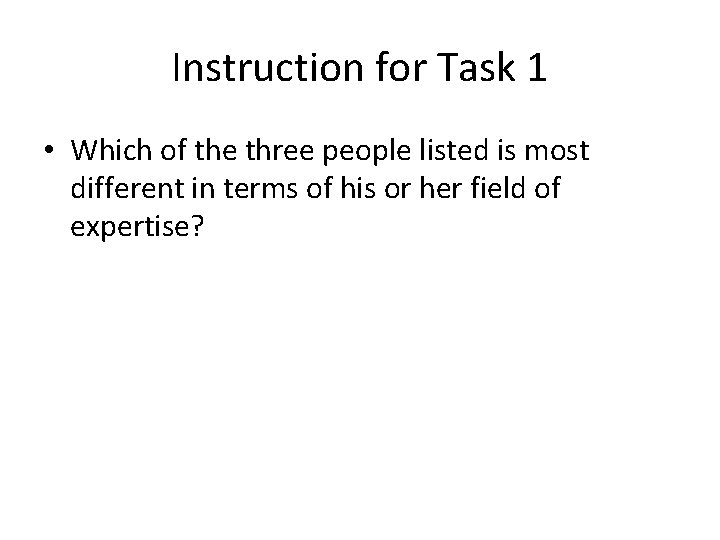 Instruction for Task 1

• Which of the three people listed is most different in terms of his or her field of expertise?